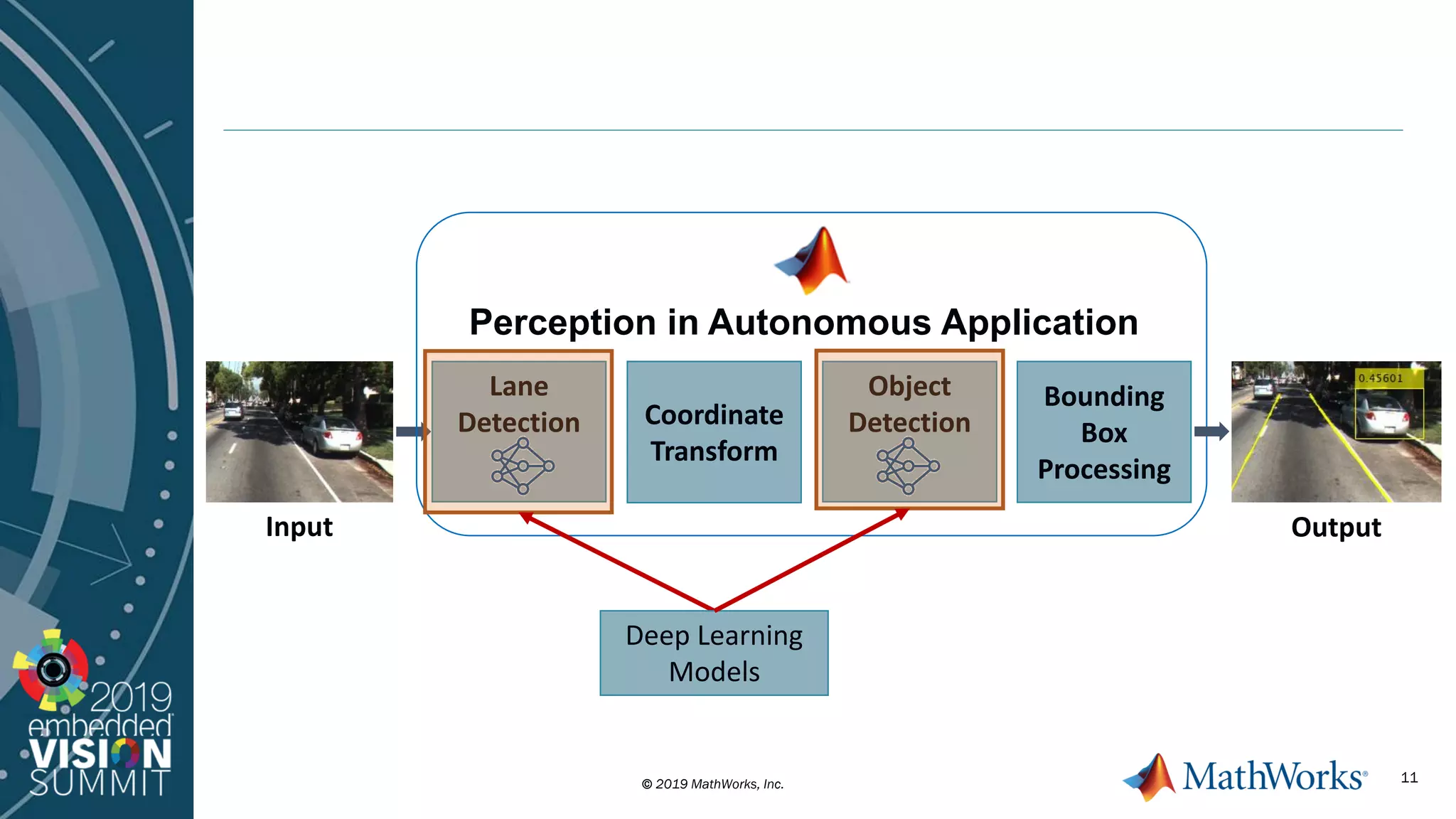 Perception in Autonomous Application

Input

Lane Detection

Coordinate Transform

Object Detection

Bounding Box Processing

0.45601

Output

Deep Learning Models

2019 embedded VISION SUMMIT

© 2019 MathWorks, Inc.

MathWorks®

11